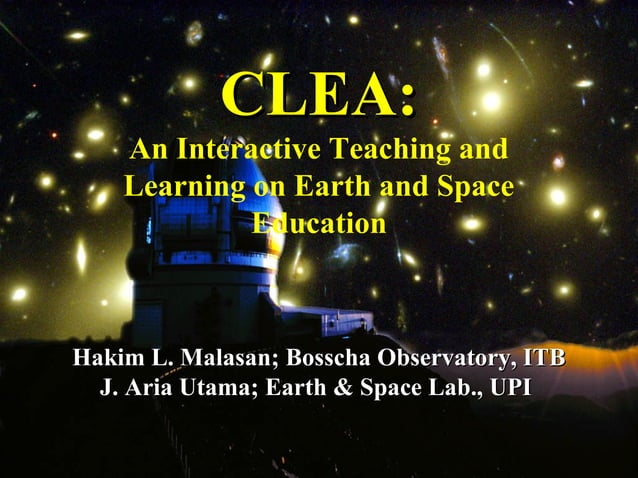 CLEA:

An Interactive Teaching and Learning on Earth and Space Education

Hakim L. Malasan; Bosscha Observatory, ITB
J. Aria Utama; Earth & Space Lab., UPI